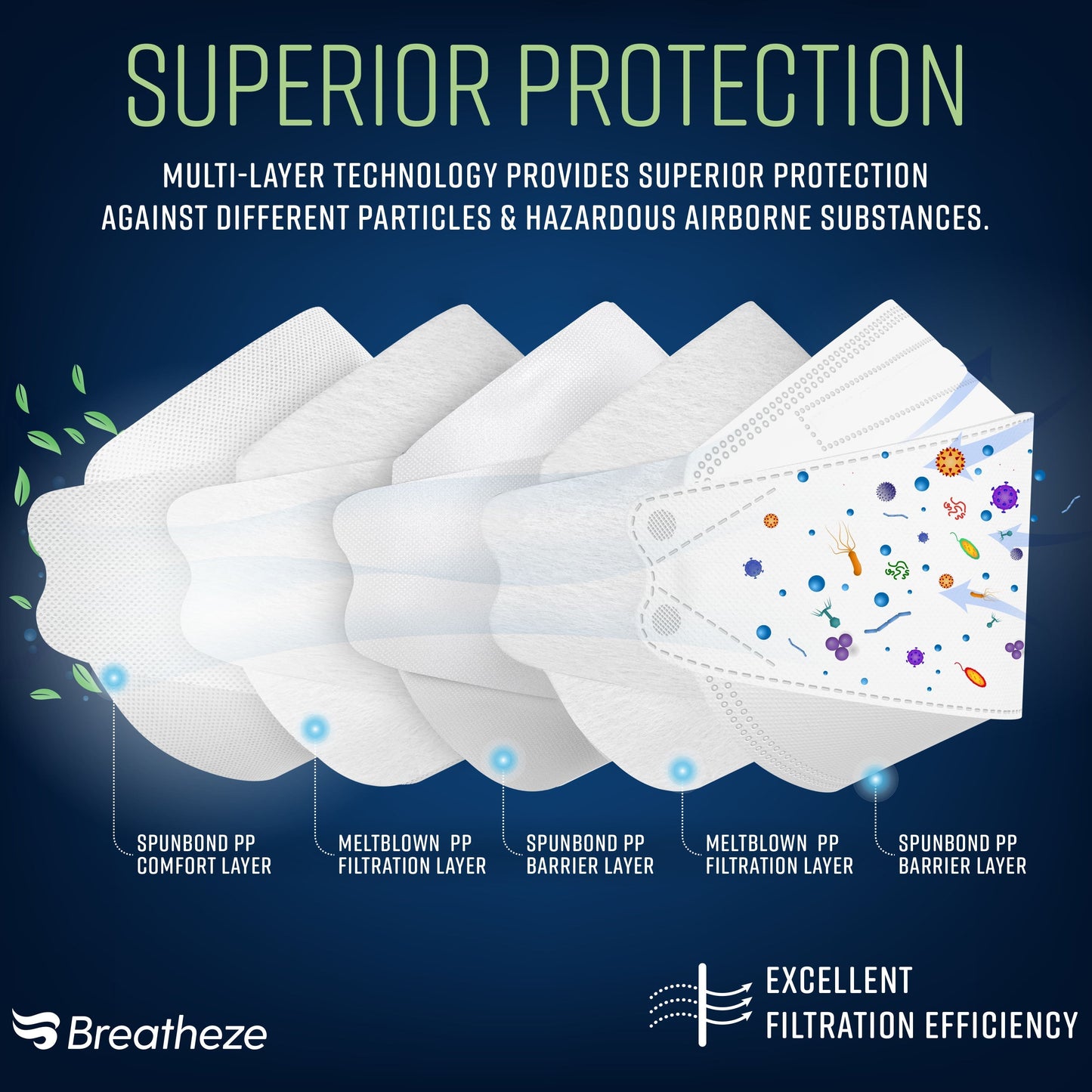 SUPERIOR PROTECTION

MULTI-LAYER TECHNOLOGY PROVIDES SUPERIOR PROTECTION AGAINST DIFFERENT PARTICLES & HAZARDOUS AIRBORNE SUBSTANCES.

SPUNBOND PP COMFORT LAYER

MELTBLOWN PP FILTRATION LAYER

SPUNBOND PP BARRIER LAYER

MELTBLOWN PP FILTRATION LAYER

SPUNBOND PP BARRIER LAYER

Breatheze

EXCELLENT FILTRATION EFFICIENCY